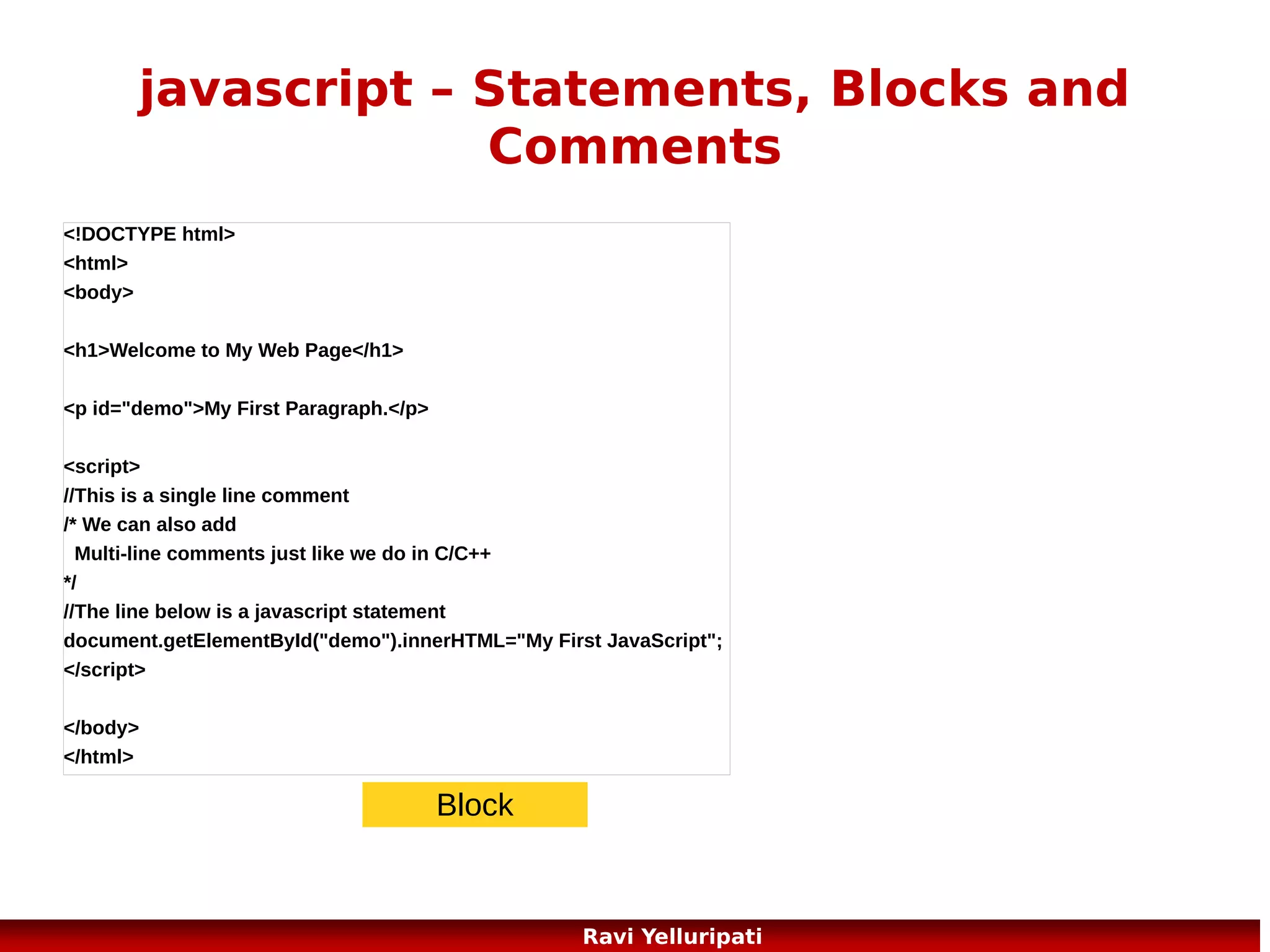 javascript – Statements, Blocks and Comments

<!DOCTYPE html>
<html>
<body>

<h1>Welcome to My Web Page</h1>

<p id="demo">My First Paragraph.</p>

<script>
//This is a single line comment
/* We can also add
 Multi-line comments just like we do in C/C++
*/
//The line below is a javascript statement
document.getElementById("demo").innerHTML="My First JavaScript";
</script>

</body>
</html>

Block

Ravi Yelluripati